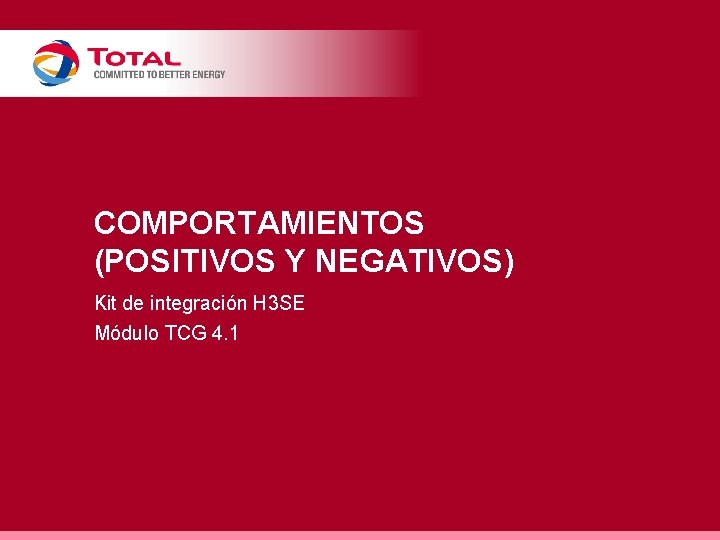 TOTAL
COMMITTED TO BETTER ENERGY

COMPORTAMIENTOS (POSITIVOS Y NEGATIVOS)

Kit de integración H3SE

Módulo TCG 4.1